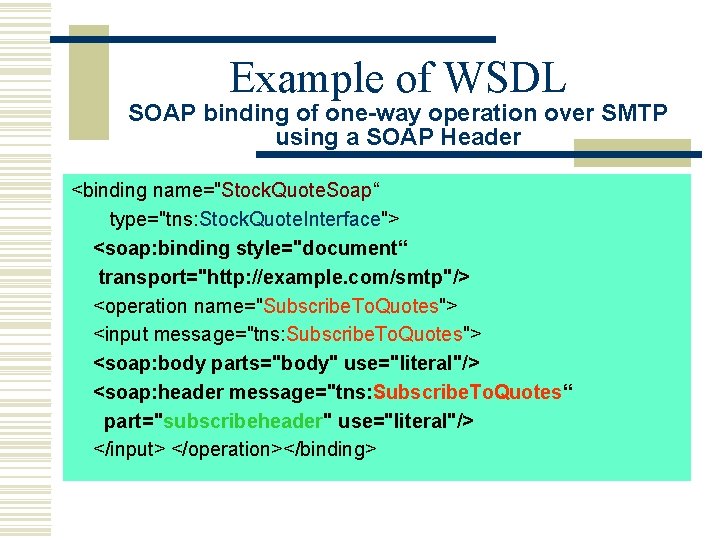 Example of WSDL
SOAP binding of one-way operation over SMTP using a SOAP Header

<binding name="StockQuoteSoap“
type="tns:StockQuoteInterface">
<soap:binding style="document“
transport="http://example.com/smtp"/>
<operation name="SubscribeToQuotes">
<input message="tns:SubscribeToQuotes">
<soap:body parts="body" use="literal"/>
<soap:header message="tns:SubscribeToQuotes“
part="subscribeheader" use="literal"/>
</input> </operation></binding>